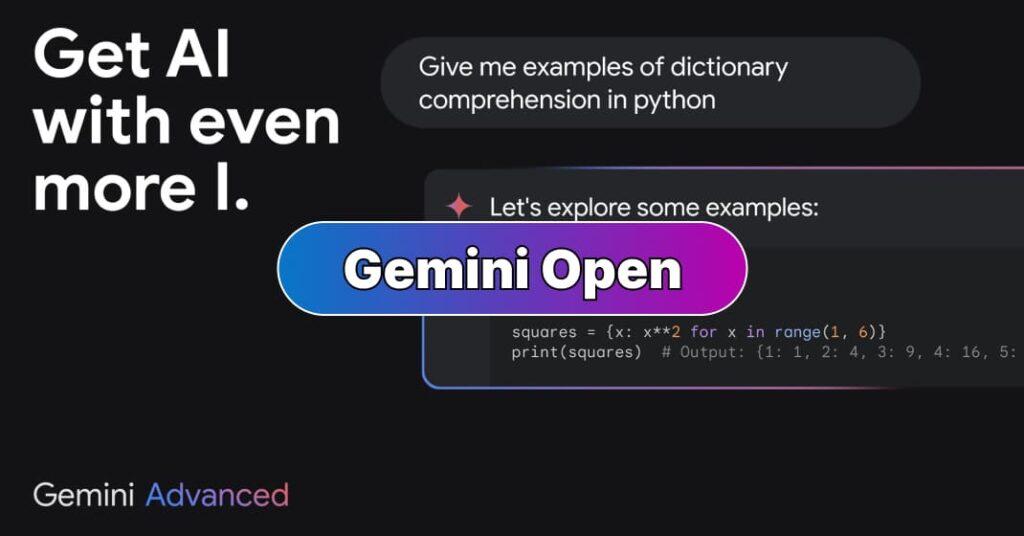 Get AI with even more I.

Give me examples of dictionary comprehension in python

Let's explore some examples:

Gemini Open

squares = {x: x**2 for x in range(1, 6)}
print(squares)  # Output: {1: 1, 2: 4, 3: 9, 4: 16, 5:

Gemini Advanced